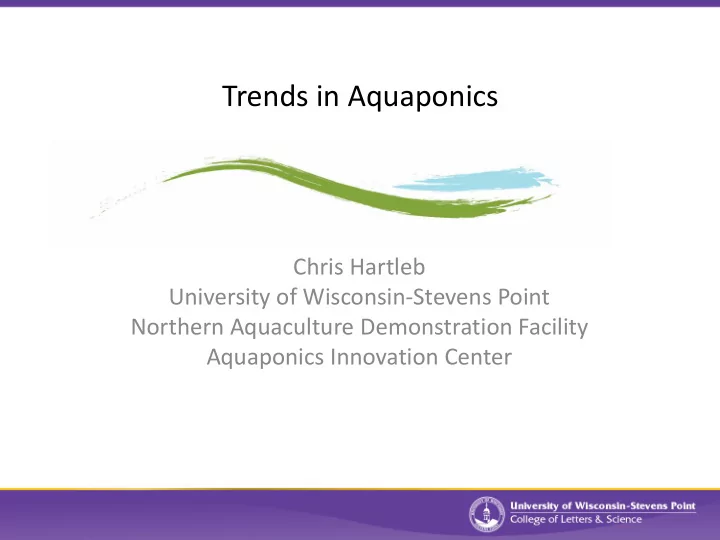 Trends in Aquaponics

Chris Hartleb
University of Wisconsin-Stevens Point
Northern Aquaculture Demonstration Facility
Aquaponics Innovation Center

University of Wisconsin-Stevens Point
College of Letters & Science